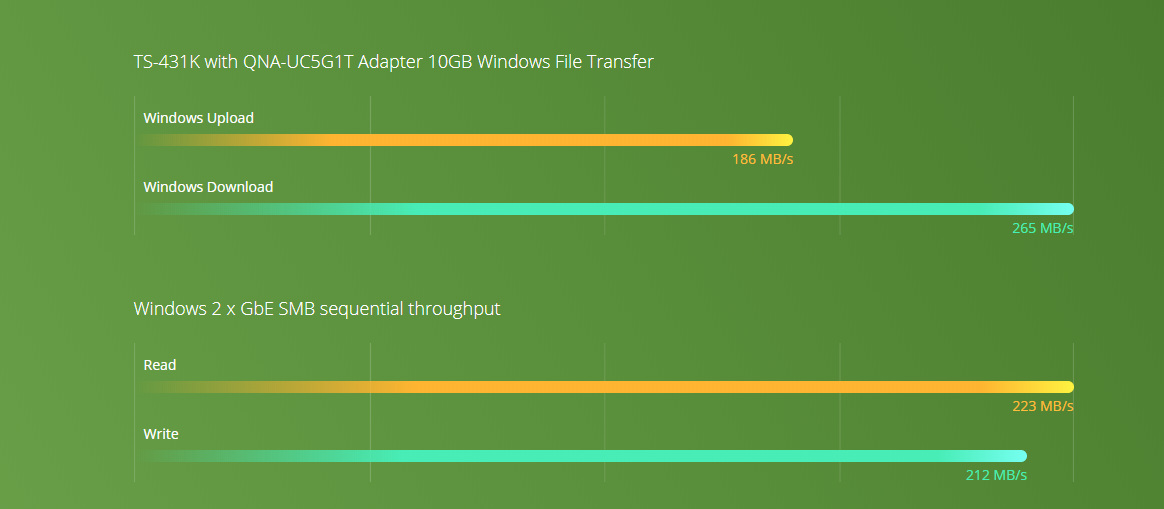 TS-431K with QNA-UC5G1T Adapter 10GB Windows File Transfer

Windows Upload

186 MB/s

Windows Download

265 MB/s

Windows 2 x GbE SMB sequential throughput

Read

223 MB/s

Write

212 MB/s